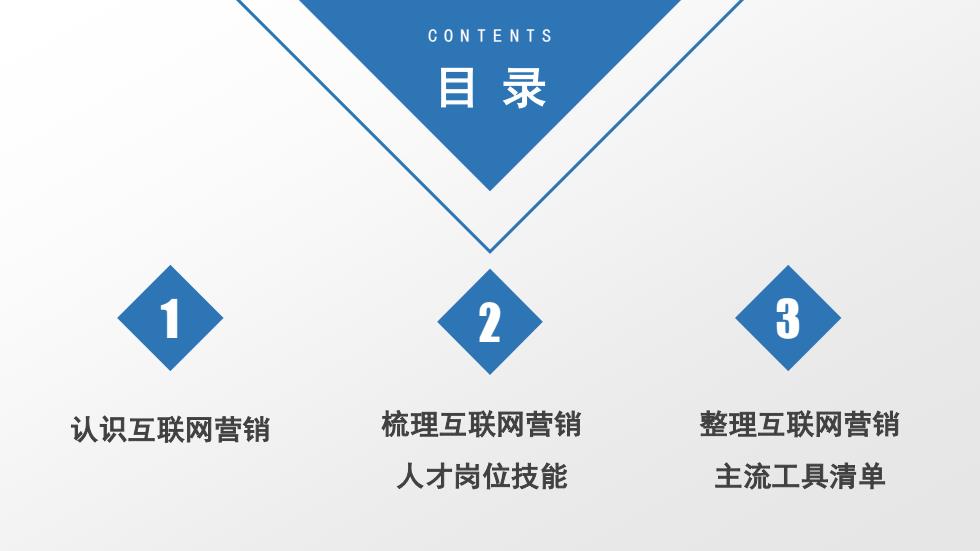 CONTENTS

目 录

1

认识互联网营销

2

梳理互联网营销
人才岗位技能

3

整理互联网营销
主流工具清单